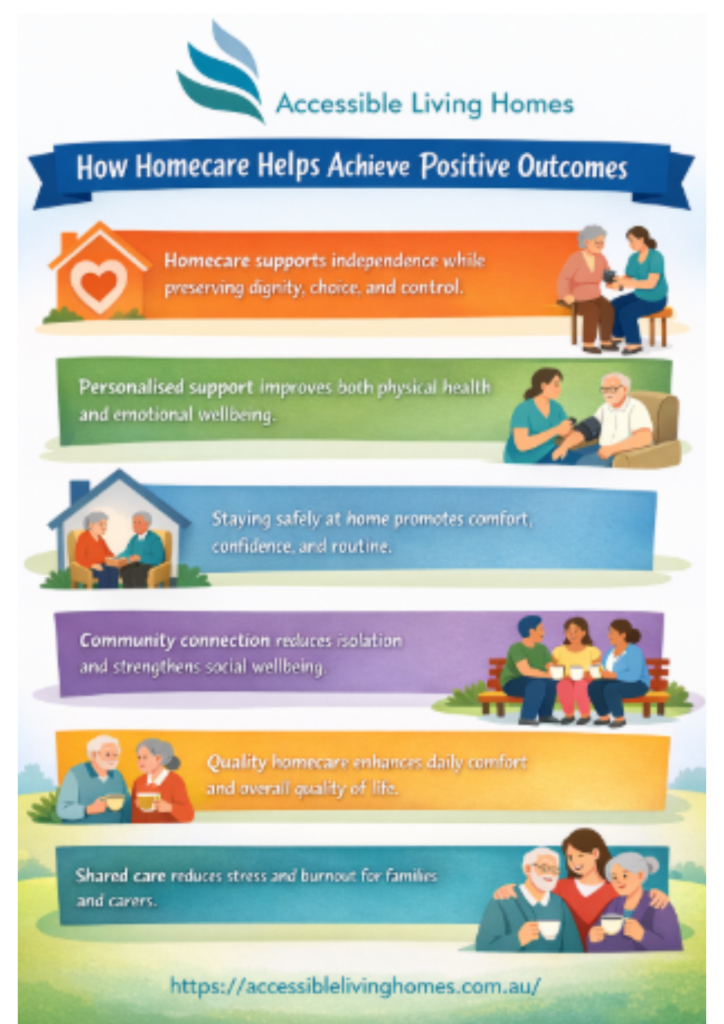 Accessible Living Homes

How Homecare Helps Achieve Positive Outcomes

Homecare supports independence while preserving dignity, choice, and control.

Personalised support improves both physical health and emotional wellbeing.

Staying safely at home promotes comfort, confidence, and routine.

Community connection reduces isolation and strengthens social wellbeing.

Quality homecare enhances daily comfort and overall quality of life.

Shared care reduces stress and burnout for families and carers.

https://accessiblelivinghomes.com.au/